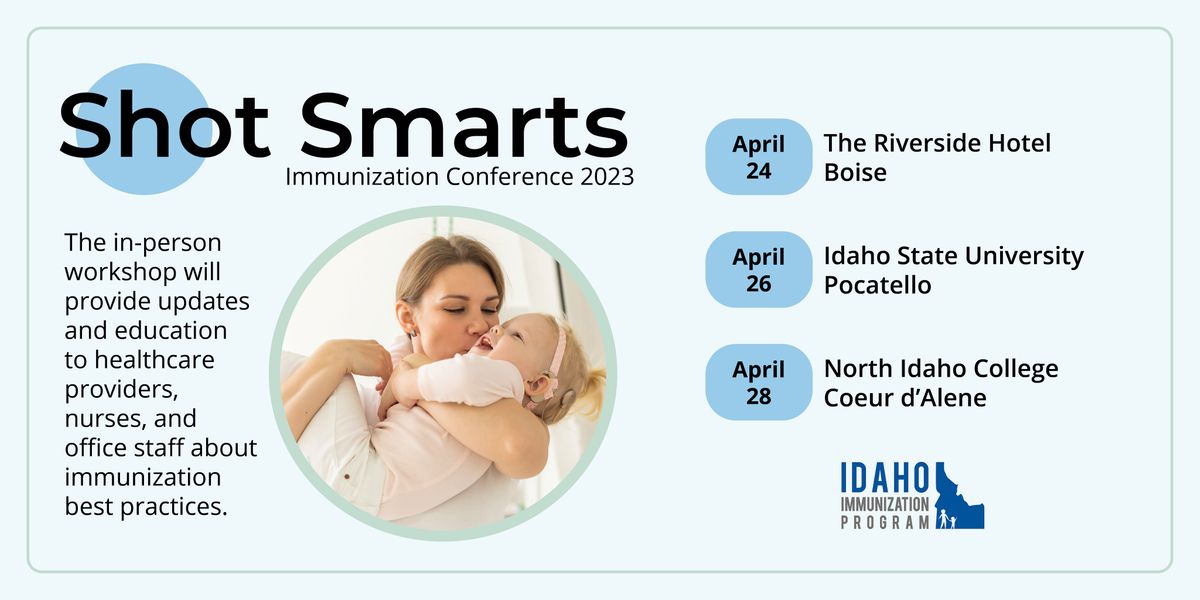 Shot Smarts
Immunization Conference 2023

The in-person workshop will provide updates and education to healthcare providers, nurses, and office staff about immunization best practices.

April 24
The Riverside Hotel
Boise

April 26
Idaho State University
Pocatello

April 28
North Idaho College
Coeur d'Alene

IDAHO
IMMUNIZATION
PROGRAM